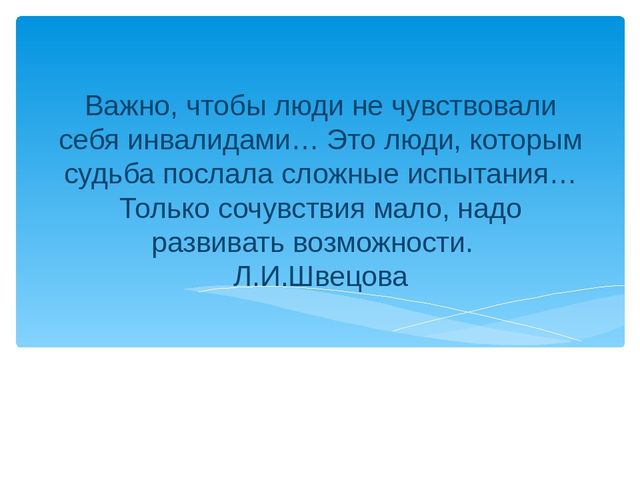 Важно, чтобы люди не чувствовали себя инвалидами… Это люди, которым судьба послала сложные испытания… Только сочувствия мало, надо развивать возможности.
Л.И.Швецова